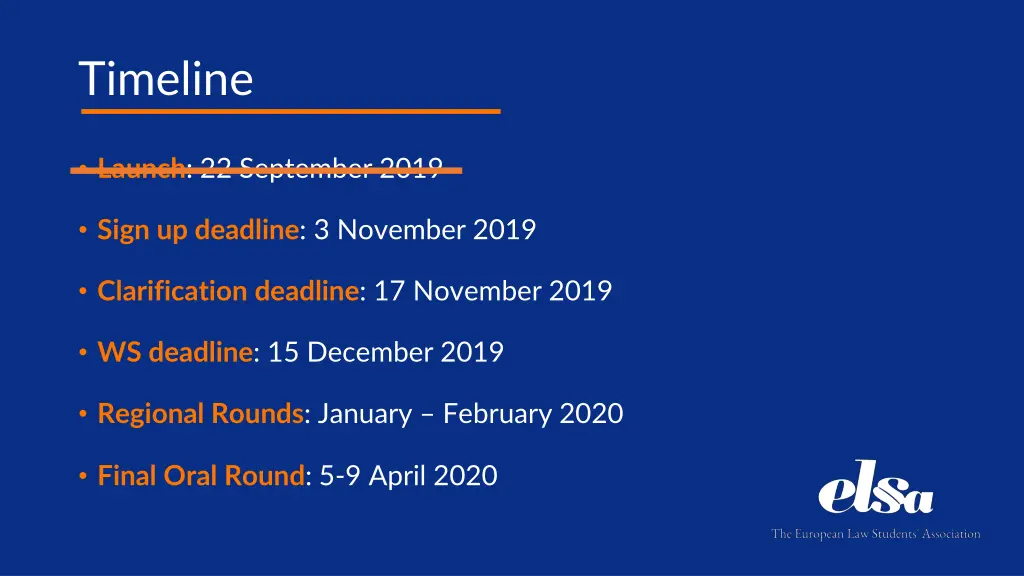 Timeline

• Launch: 22 September 2019

• Sign up deadline: 3 November 2019

• Clarification deadline: 17 November 2019

• WS deadline: 15 December 2019

• Regional Rounds: January – February 2020

• Final Oral Round: 5-9 April 2020

elsa

The European Law Students' Association